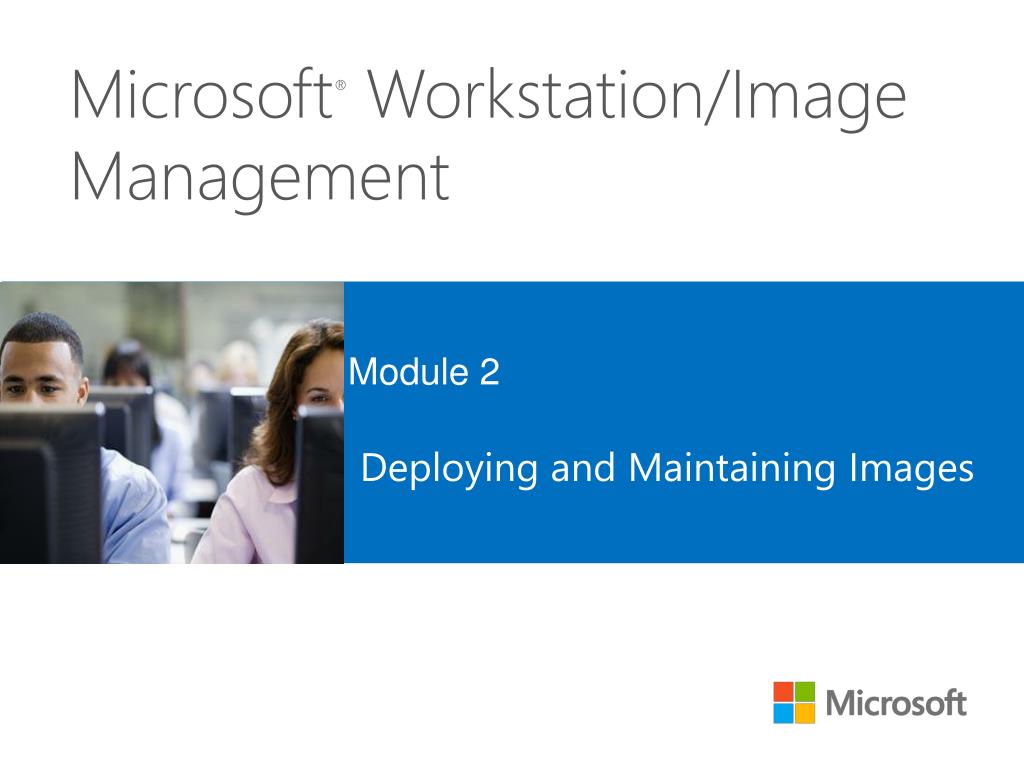 Microsoft® Workstation/Image Management

Module 2

Deploying and Maintaining Images

Microsoft